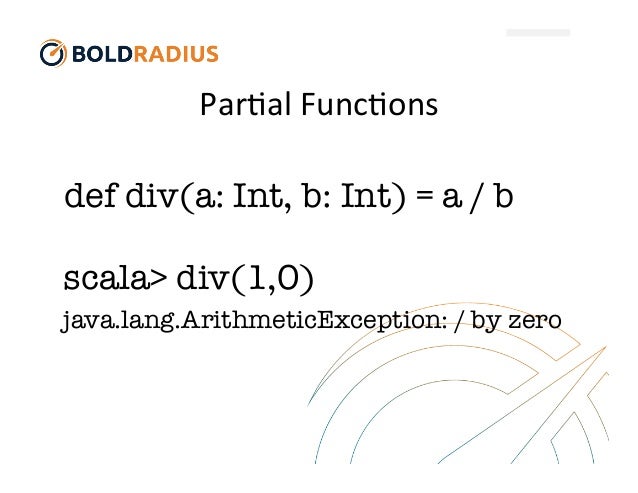 BOLDRADIUS

Partial Functions

def div(a: Int, b: Int) = a / b

scala> div(1,0)
java.lang.ArithmeticException: / by zero